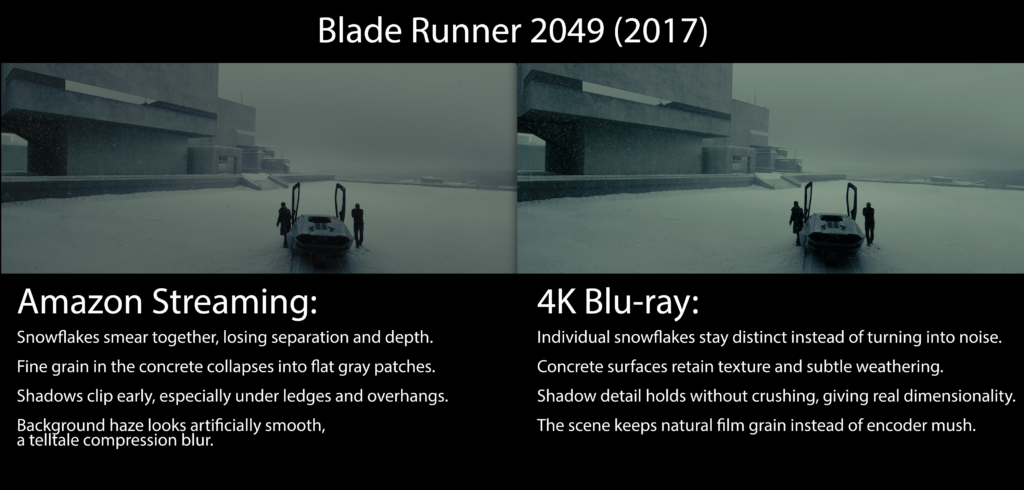 Blade Runner 2049 (2017)

Amazon Streaming:

Snowflakes smear together, losing separation and depth.

Fine grain in the concrete collapses into flat gray patches.

Shadows clip early, especially under ledges and overhangs.

Background haze looks artificially smooth, a telltale compression blur.

4K Blu-ray:

Individual snowflakes stay distinct instead of turning into noise.

Concrete surfaces retain texture and subtle weathering.

Shadow detail holds without crushing, giving real dimensionality.

The scene keeps natural film grain instead of encoder mush.